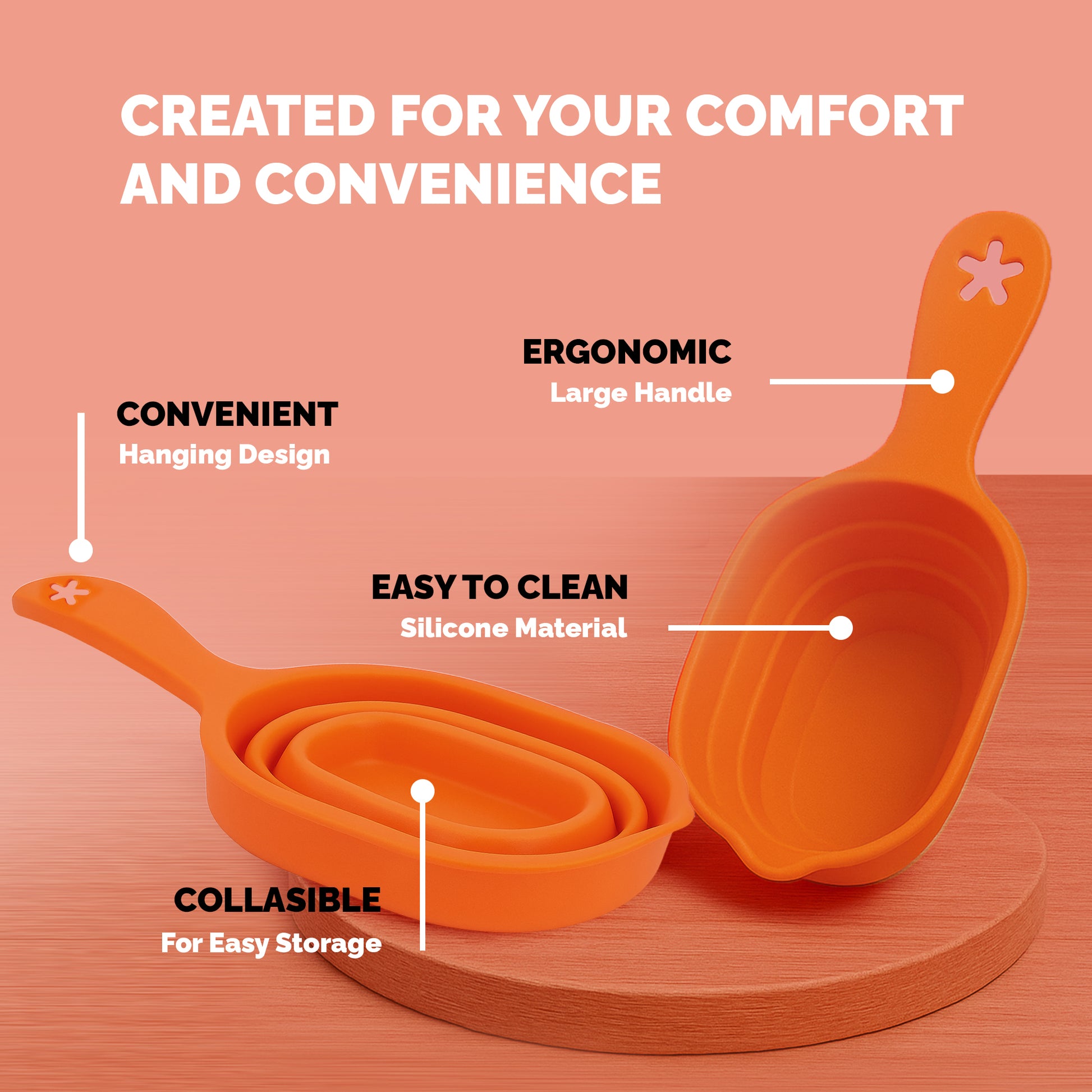 CREATED FOR YOUR COMFORT AND CONVENIENCE

ERGONOMIC
Large Handle

CONVENIENT
Hanging Design

EASY TO CLEAN
Silicone Material

COLLASIBLE
For Easy Storage